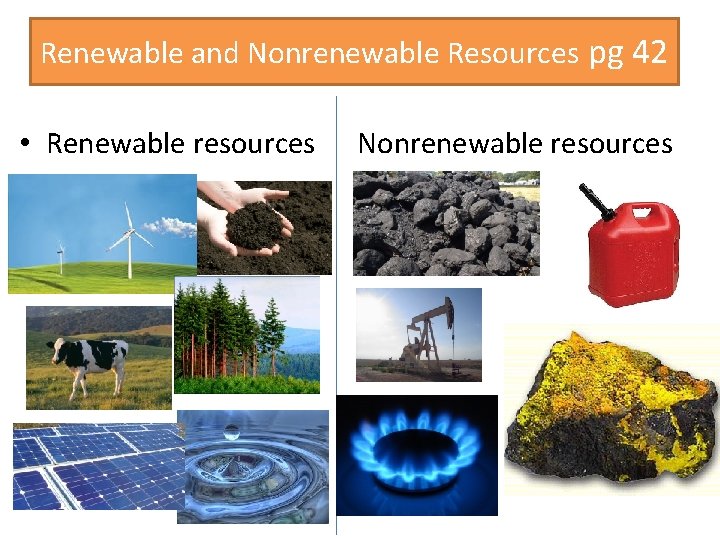 Renewable and Nonrenewable Resources pg 42

• Renewable resources

Nonrenewable resources